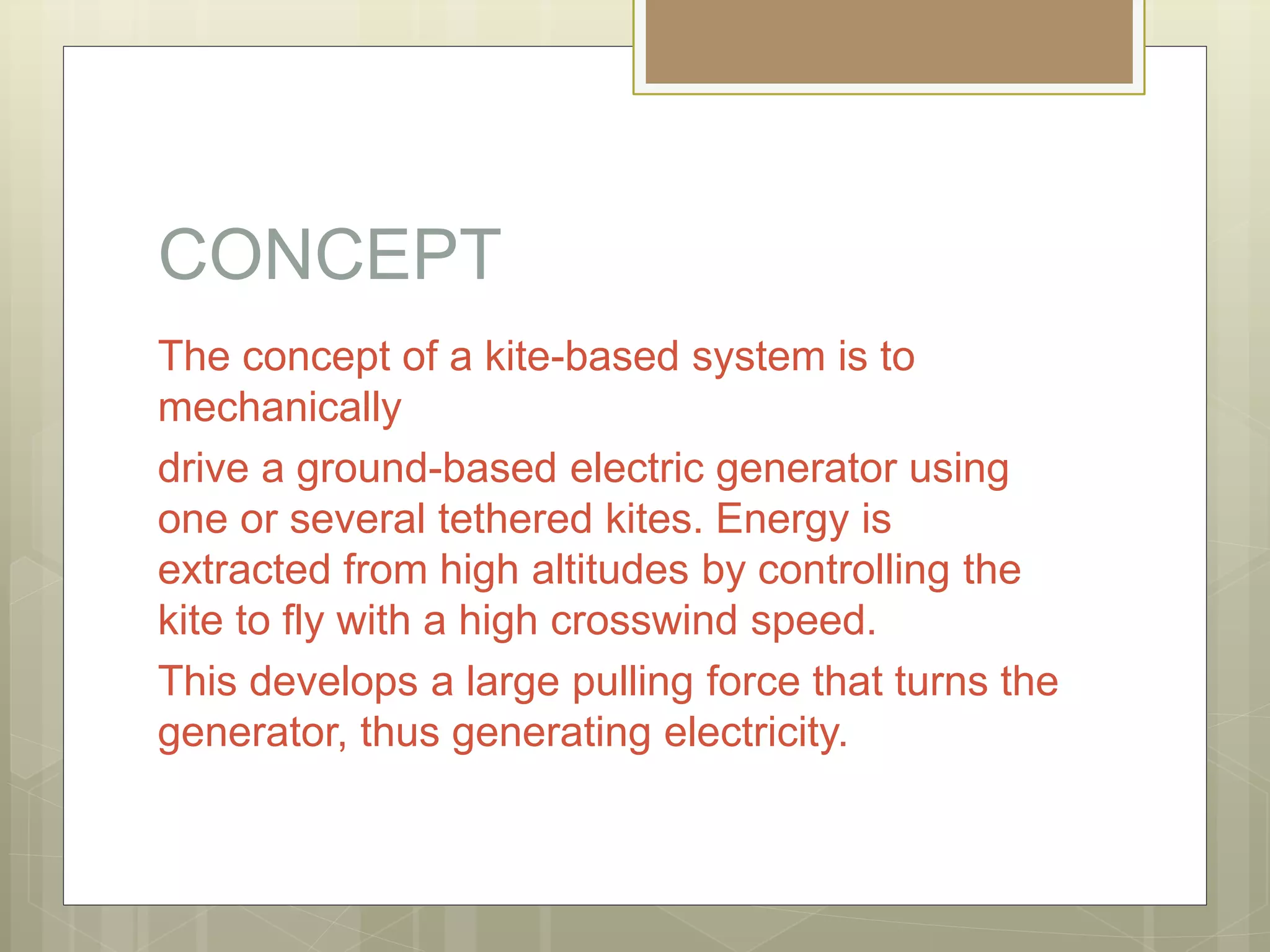 CONCEPT

The concept of a kite-based system is to mechanically

drive a ground-based electric generator using one or several tethered kites. Energy is extracted from high altitudes by controlling the kite to fly with a high crosswind speed.

This develops a large pulling force that turns the generator, thus generating electricity.